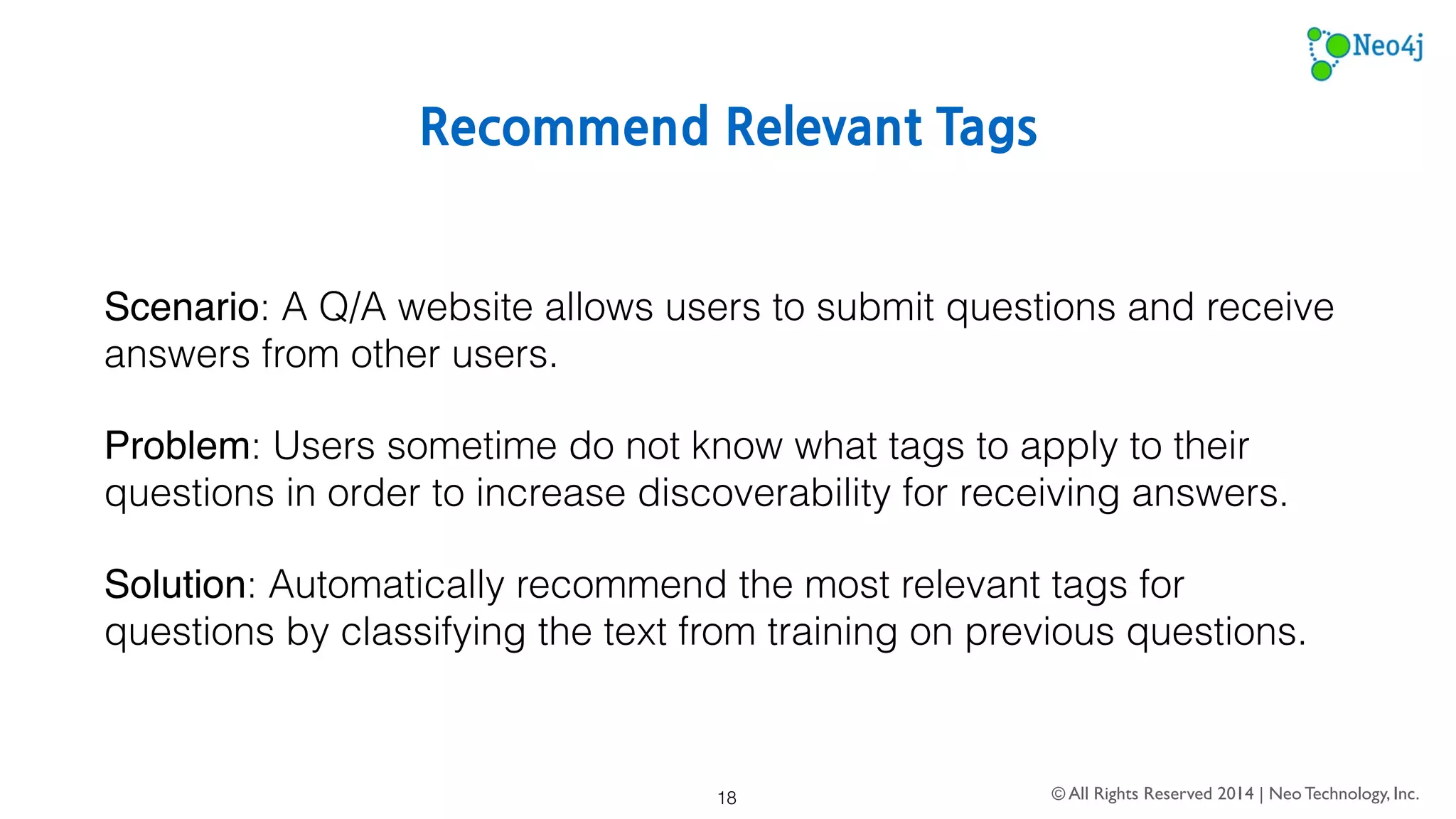 Neo4j

Recommend Relevant Tags

Scenario: A Q/A website allows users to submit questions and receive answers from other users.

Problem: Users sometime do not know what tags to apply to their questions in order to increase discoverability for receiving answers.

Solution: Automatically recommend the most relevant tags for questions by classifying the text from training on previous questions.

18

© All Rights Reserved 2014 | Neo Technology, Inc.